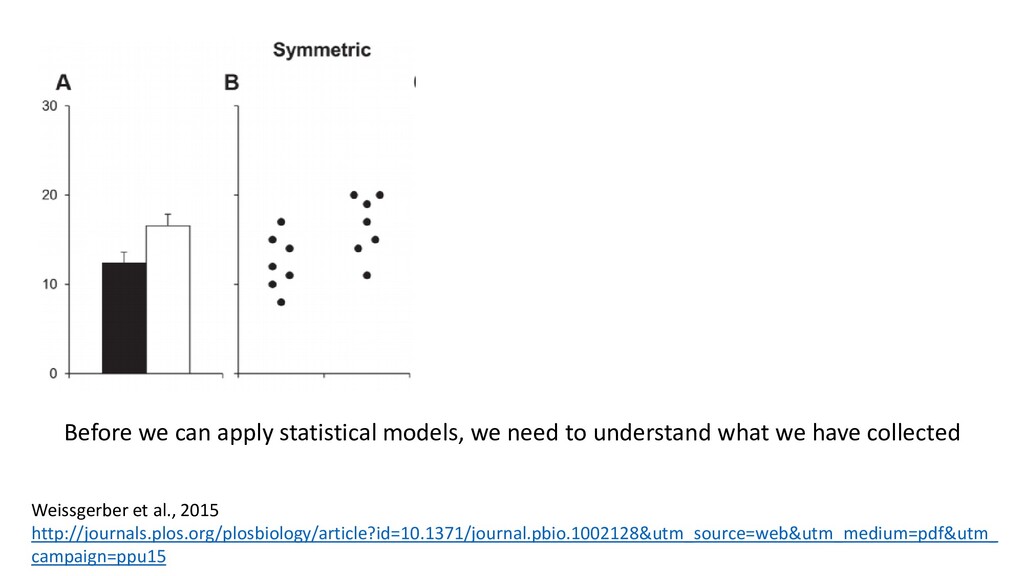 Symmetric

A

B

30

20

10

0

Before we can apply statistical models, we need to understand what we have collected

Weissgerber et al., 2015
http://journals.plos.org/plosbiology/article?id=10.1371/journal.pbio.1002128&utm_source=web&utm_medium=pdf&utm_campaign=ppu15